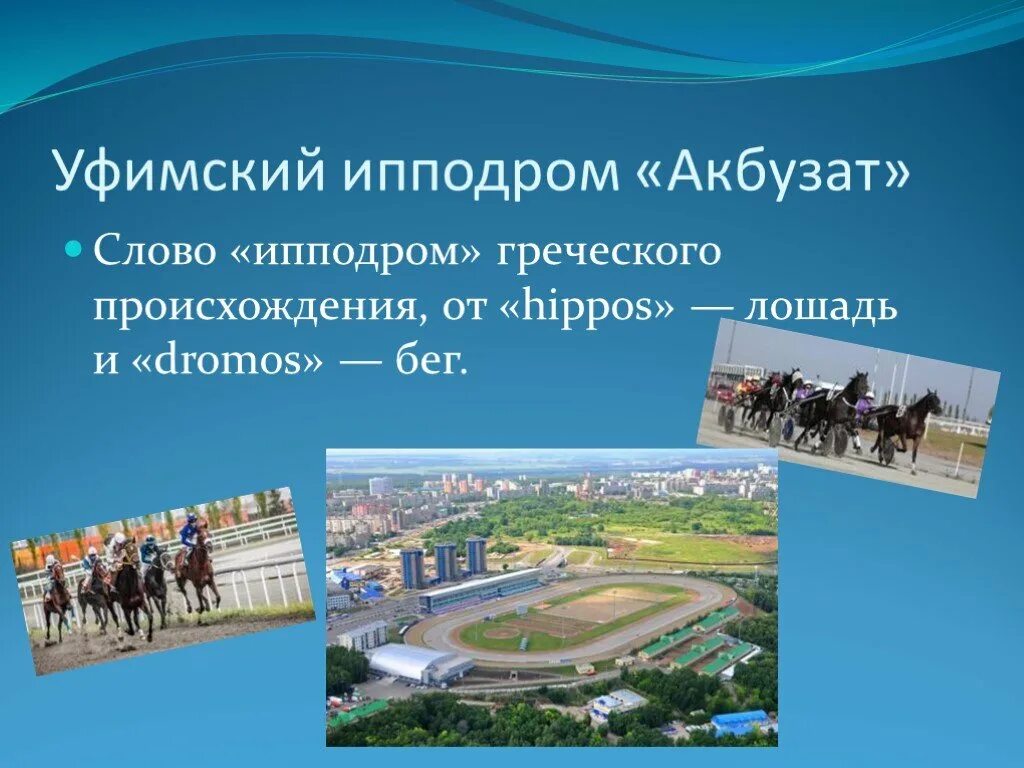 Уфимский ипподром «Акбузат»

Слово «ипподром» греческого происхождения, от «hippos» — лошадь и «dromos» — бег.